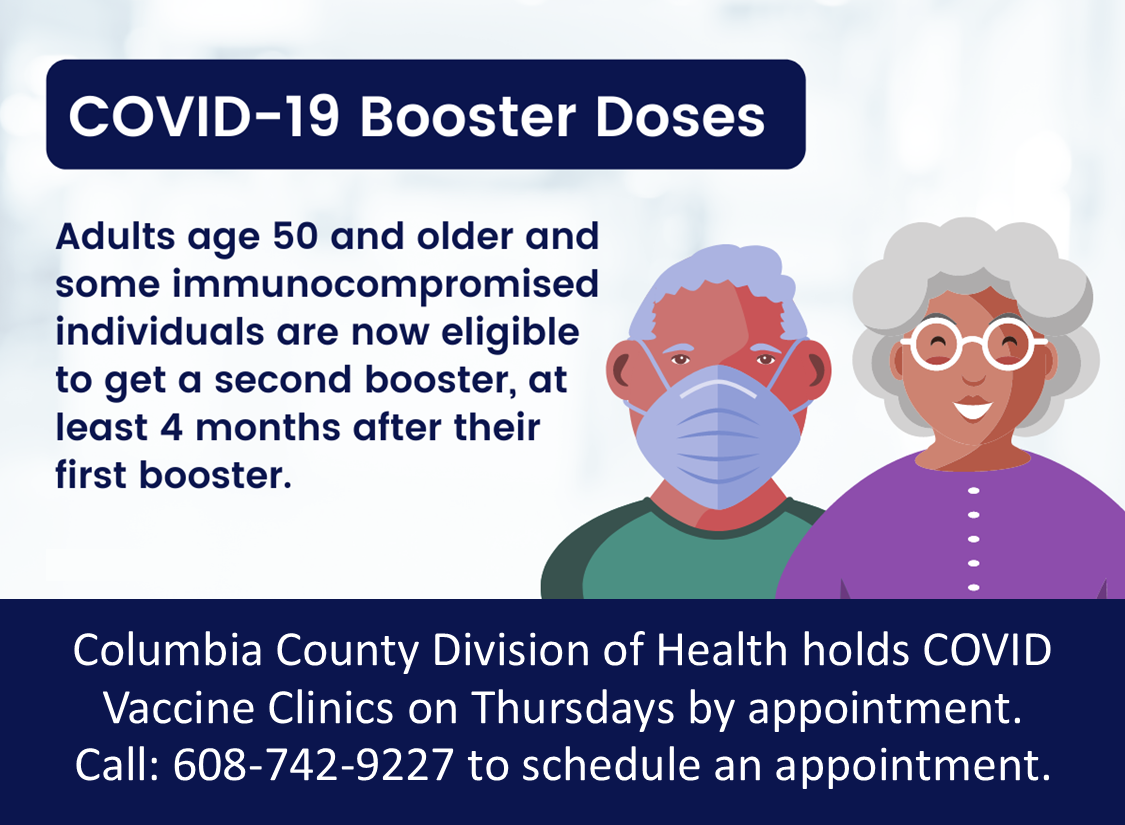 COVID-19 Booster Doses

Adults age 50 and older and some immunocompromised individuals are now eligible to get a second booster, at least 4 months after their first booster.

Columbia County Division of Health holds COVID Vaccine Clinics on Thursdays by appointment. Call: 608-742-9227 to schedule an appointment.